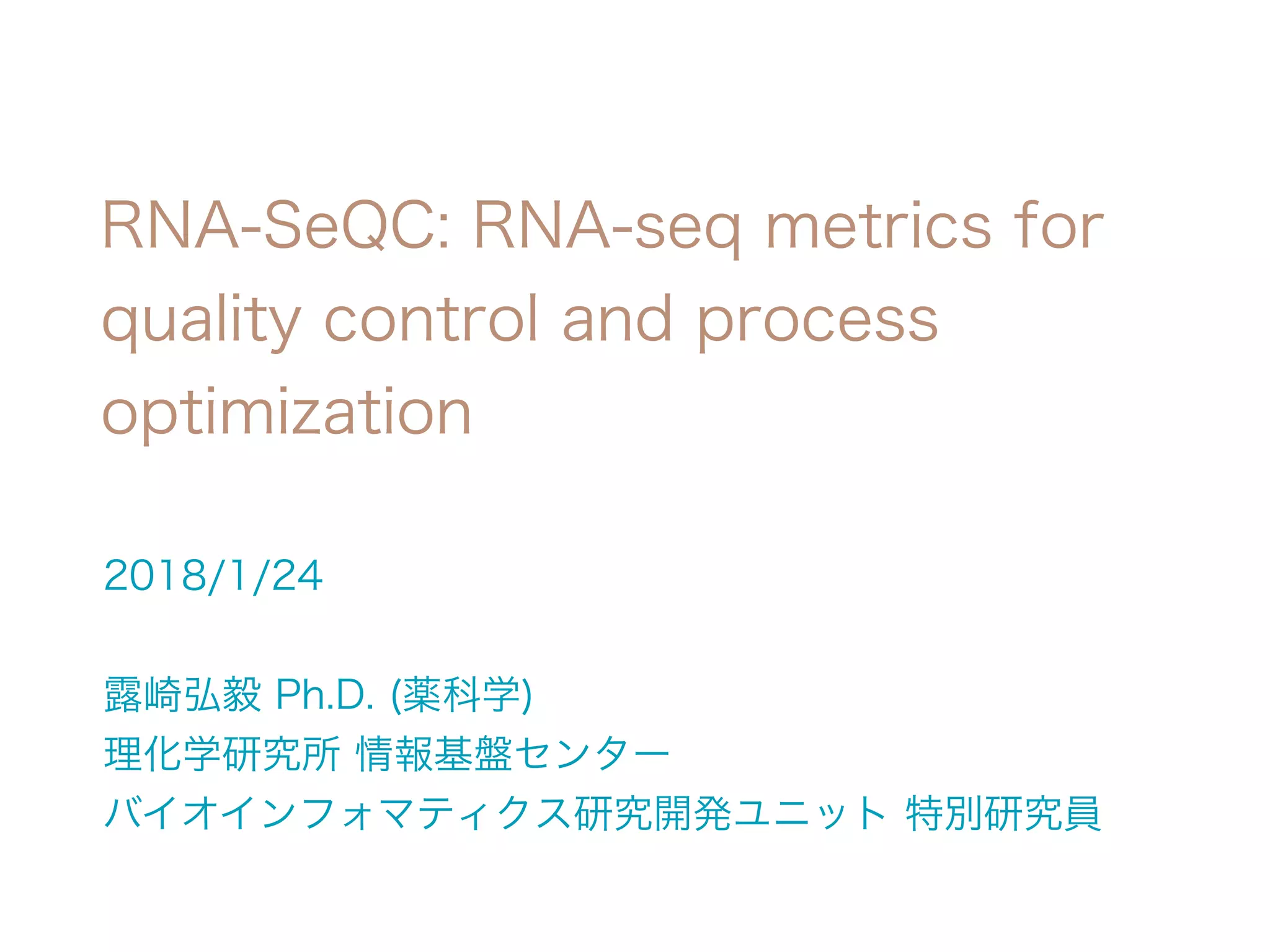 RNA-SeQC: RNA-seq metrics for quality control and process optimization

2018/1/24

露崎弘毅 Ph.D. (薬科学)
理化学研究所 情報基盤センター
バイオインフォマティクス研究開発ユニット 特別研究員